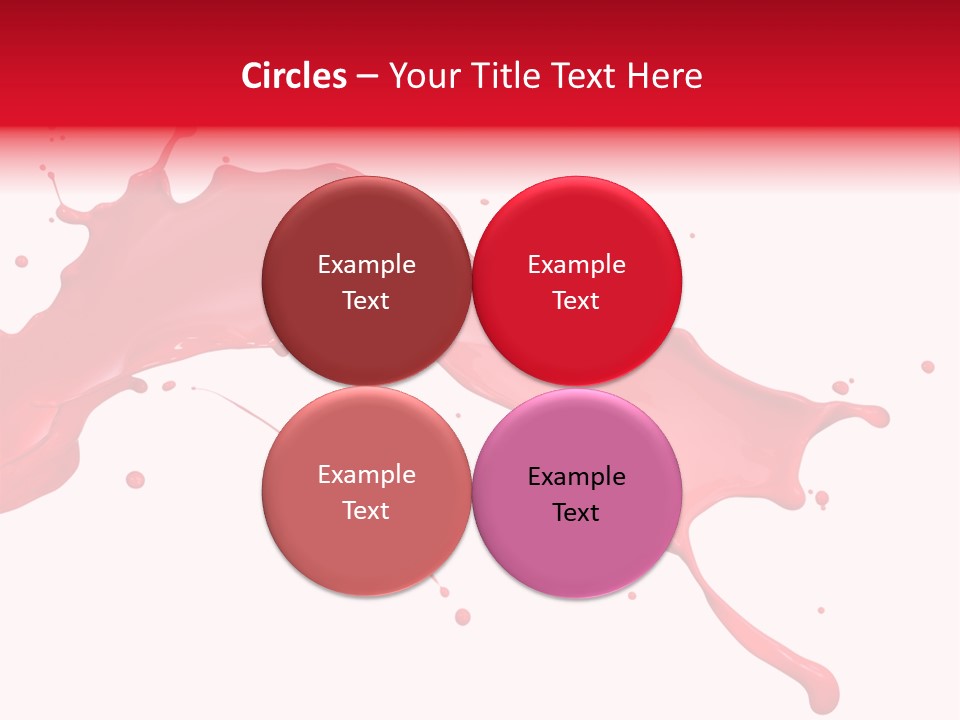 Circles – Your Title Text Here

Example Text

Example Text

Example Text

Example Text